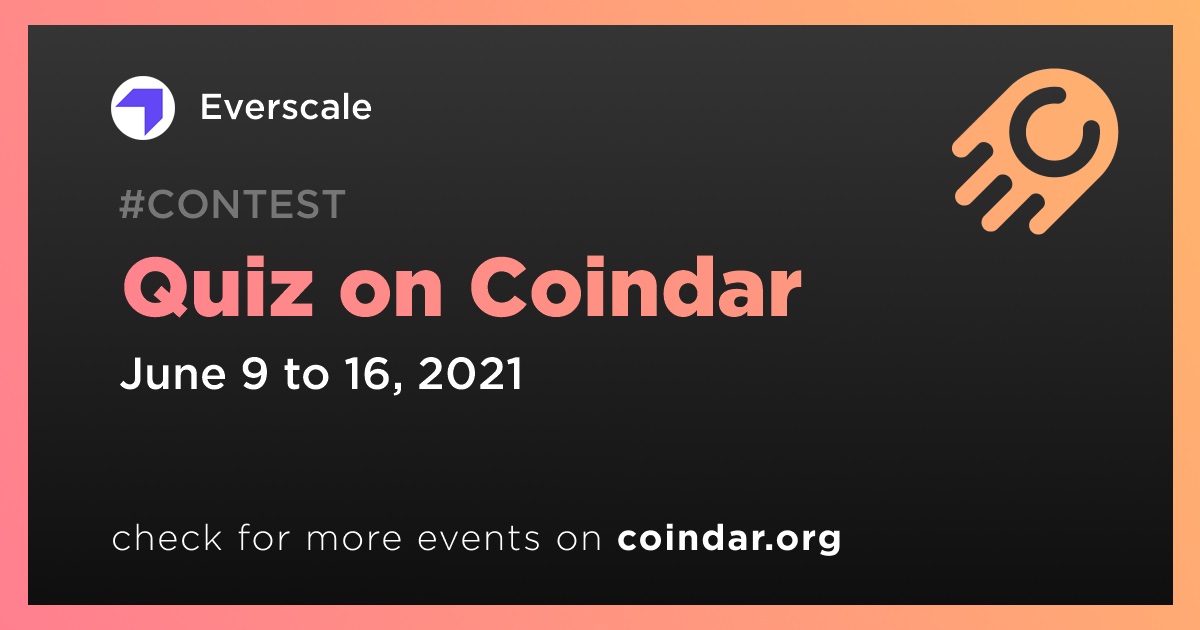 Everscale

#CONTEST

Quiz on Coindar

June 9 to 16, 2021

check for more events on coindar.org